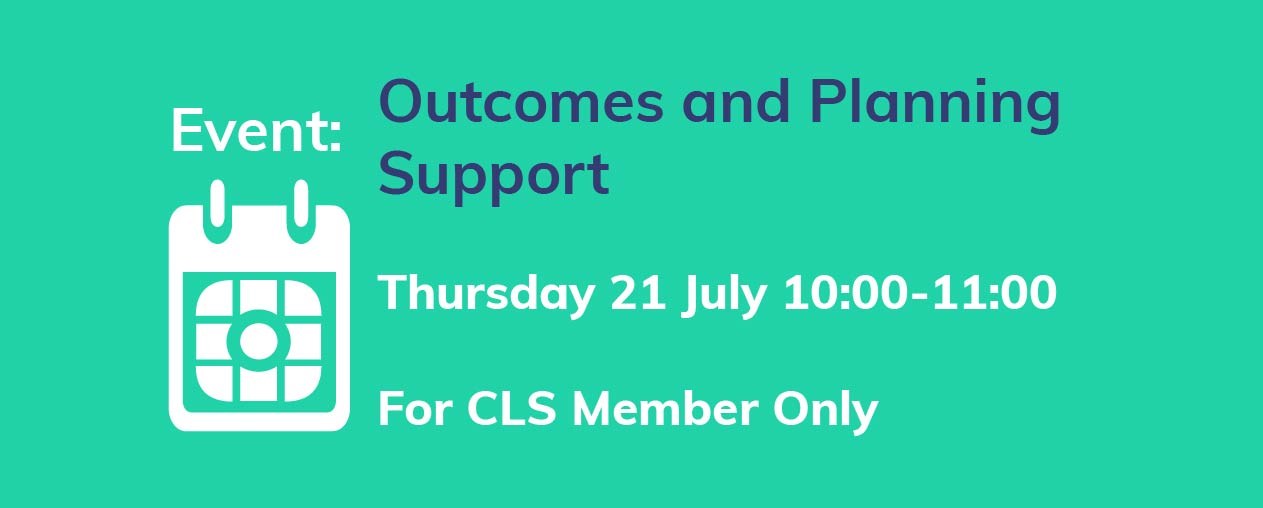 Event:

Outcomes and Planning Support

Thursday 21 July 10:00-11:00

For CLS Member Only